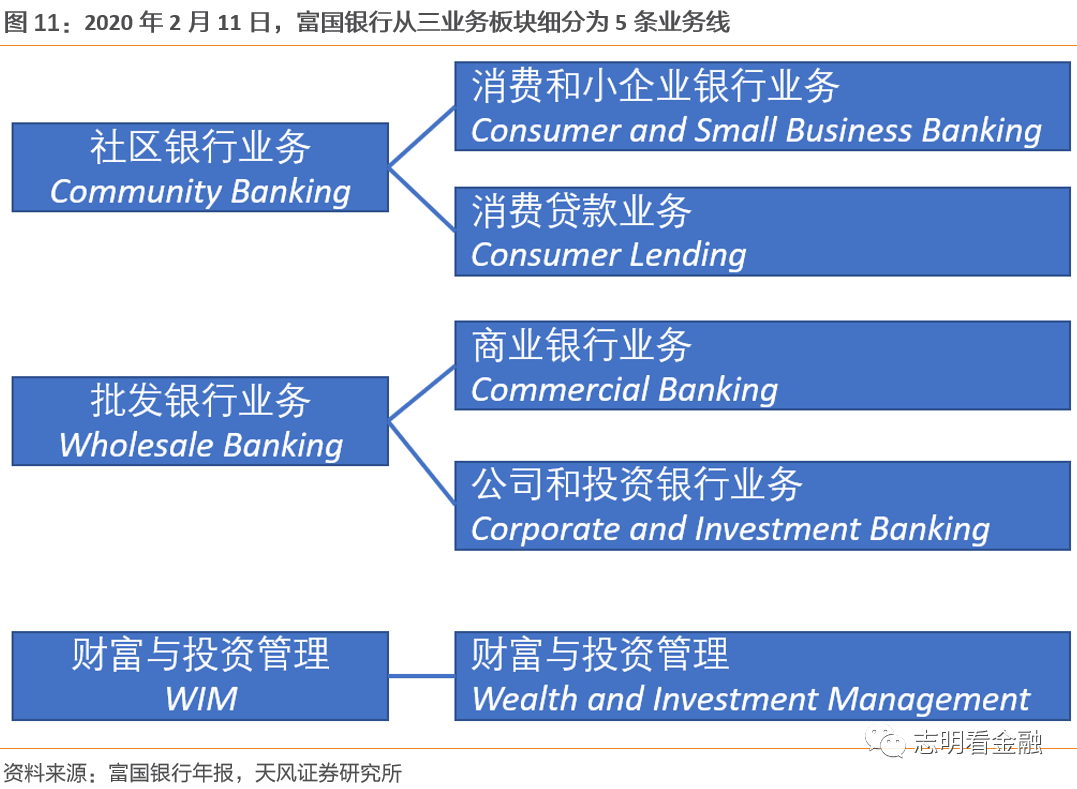 图 11：2020 年 2 月 11 日，富国银行从三业务板块细分为 5 条业务线

社区银行业务
Community Banking

消费和小企业银行业务
Consumer and Small Business Banking

消费贷款业务
Consumer Lending

批发银行业务
Wholesale Banking

商业银行业务
Commercial Banking

公司和投资银行业务
Corporate and Investment Banking

财富与投资管理
WIM

财富与投资管理
Wealth and Investment Management

志明看金融

资料来源：富国银行年报，天风证券研究所